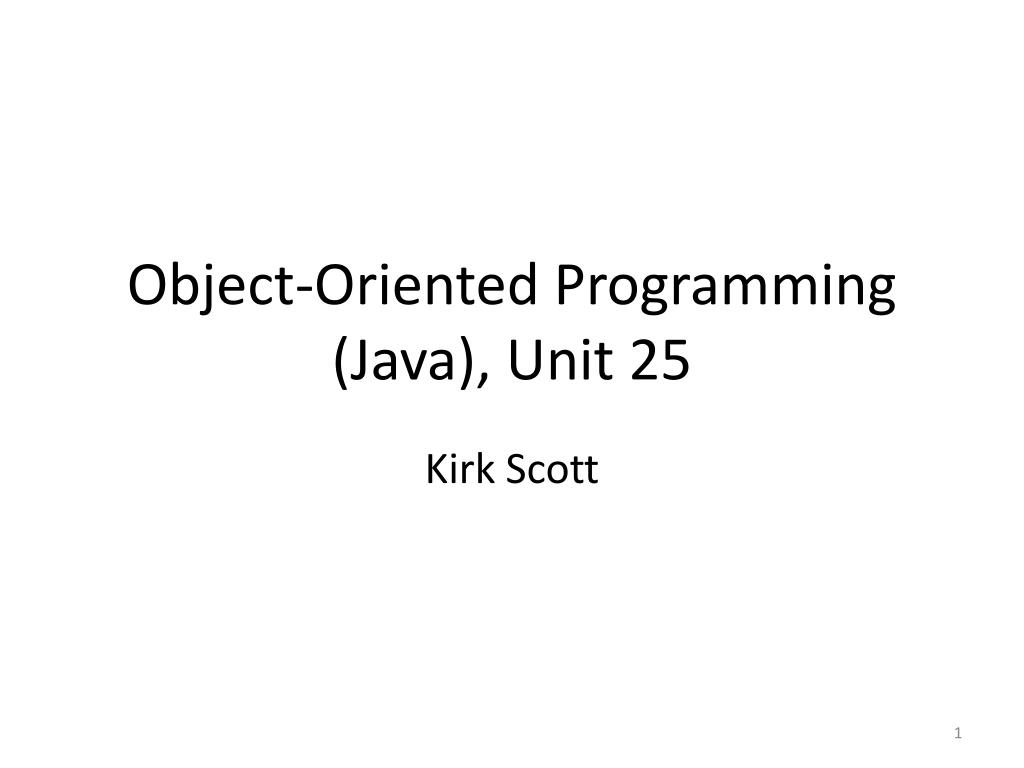 Object-Oriented Programming (Java), Unit 25

Kirk Scott

1